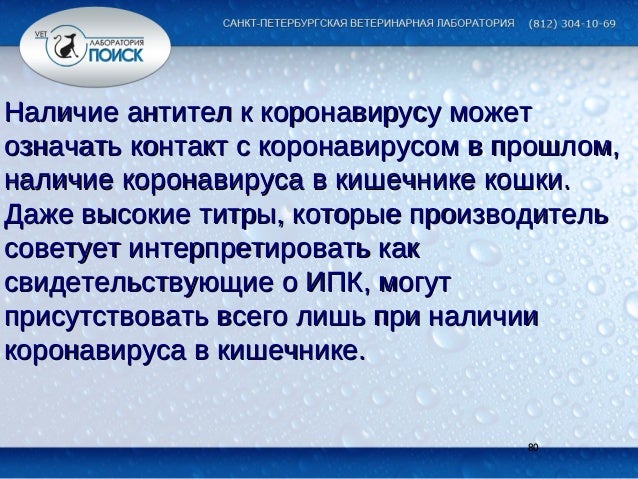 VET ЛАБОРАТОРИЯ ПОИСК

САНКТ-ПЕТЕРБУРГСКАЯ ВЕТЕРИНАРНАЯ ЛАБОРАТОРИЯ (812) 304-10-69

Наличие антител к коронавирусу может означать контакт с коронавирусом в прошлом, наличие коронавируса в кишечнике кошки. Даже высокие титры, которые производитель советует интерпретировать как свидетельствующие о ИПК, могут присутствовать всего лишь при наличии коронавируса в кишечнике.

80